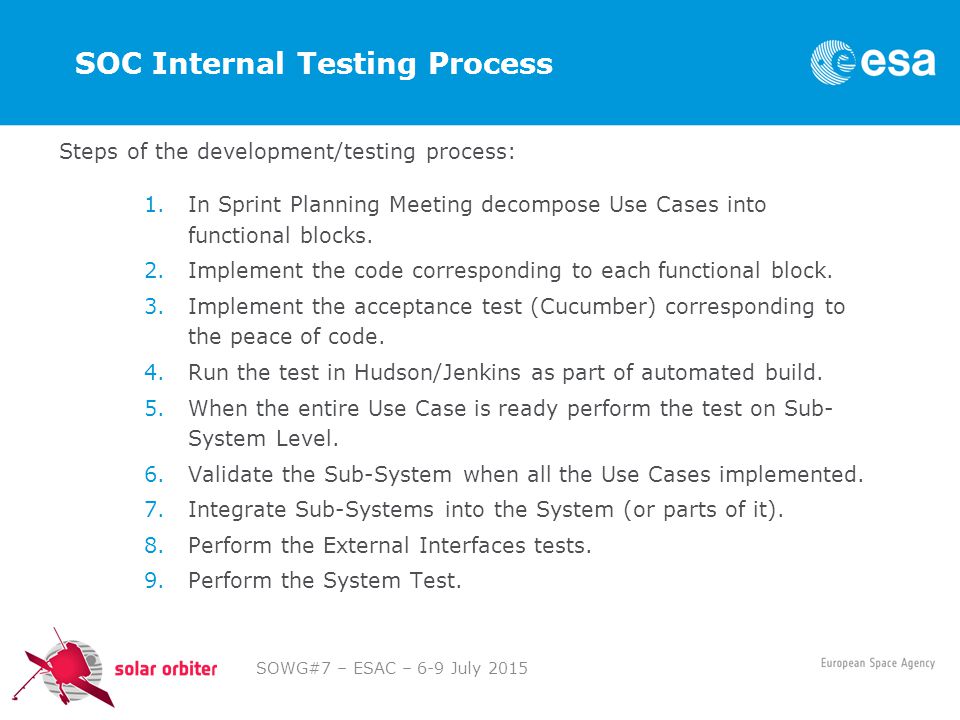 SOC Internal Testing Process

esa

Steps of the development/testing process:

1. In Sprint Planning Meeting decompose Use Cases into functional blocks.
2. Implement the code corresponding to each functional block.
3. Implement the acceptance test (Cucumber) corresponding to the peace of code.
4. Run the test in Hudson/Jenkins as part of automated build.
5. When the entire Use Case is ready perform the test on Sub-System Level.
6. Validate the Sub-System when all the Use Cases implemented.
7. Integrate Sub-Systems into the System (or parts of it).
8. Perform the External Interfaces tests.
9. Perform the System Test.

solar orbiter

SOWG#7 – ESAC – 6-9 July 2015

European Space Agency